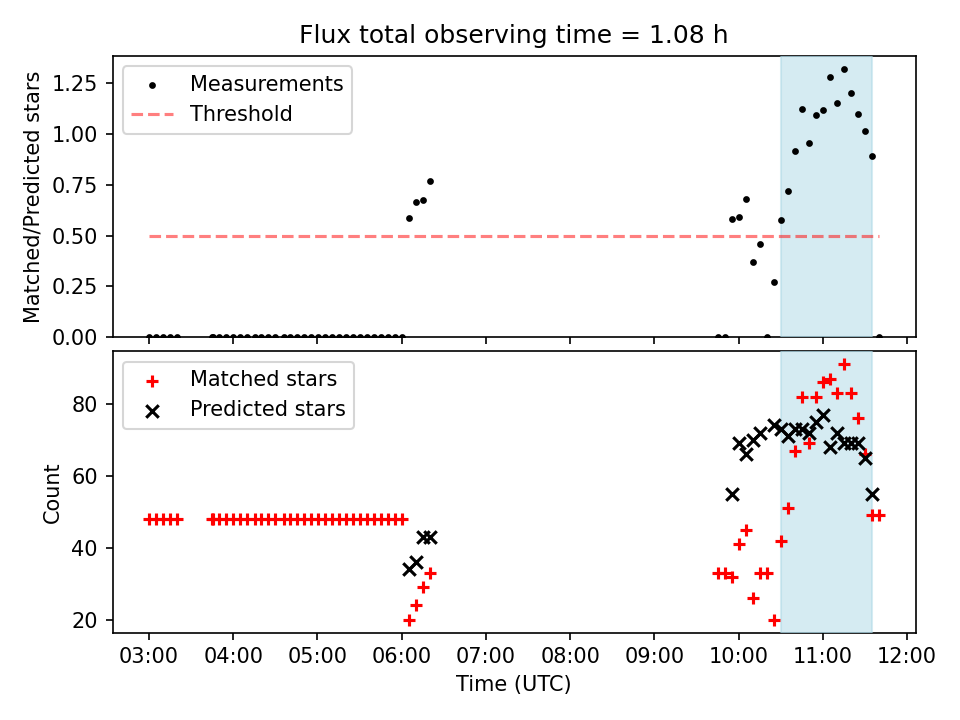 Flux total observing time = 1.08 h

Measurements
Threshold

Matched/Predicted stars

1.25
1.00
0.75
0.50
0.25
0.00

Matched stars
Predicted stars

Count

80
60
40
20

03:00 04:00 05:00 06:00 07:00 08:00 09:00 10:00 11:00 12:00
Time (UTC)